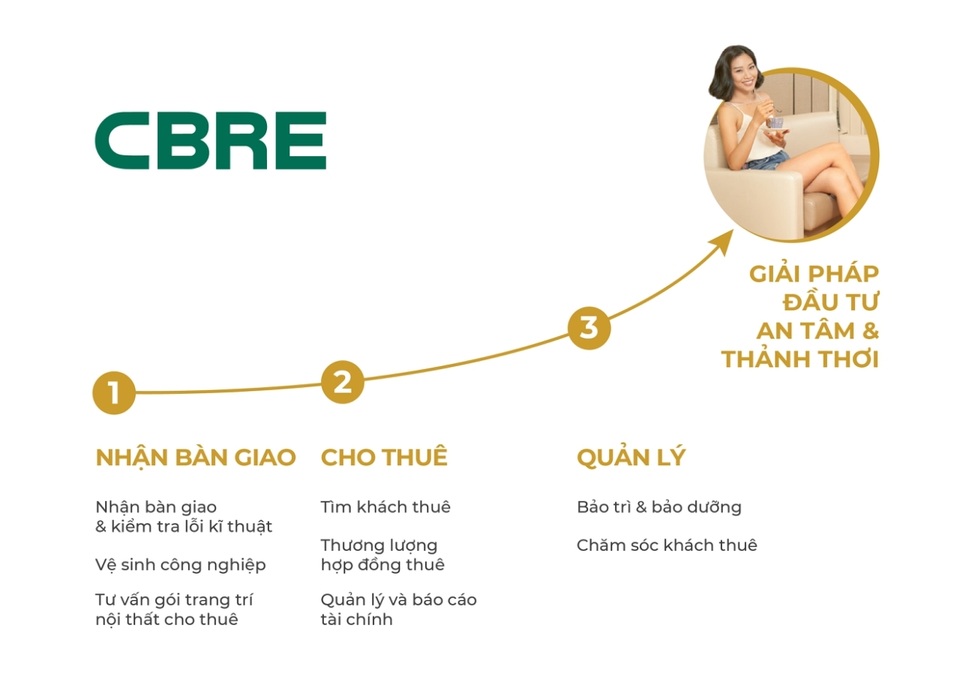 CBRE

GIẢI PHÁP ĐẦU TƯ AN TÂM & THẢNH THƠI

1

2

3

NHẬN BÀN GIAO

Nhận bàn giao & kiểm tra lỗi kĩ thuật

Vệ sinh công nghiệp

Tư vấn gói trang trí nội thất cho thuê

CHO THUÊ

Tìm khách thuê

Thương lượng hợp đồng thuê

Quản lý và báo cáo tài chính

QUẢN LÝ

Bảo trì & bảo dưỡng

Chăm sóc khách thuê